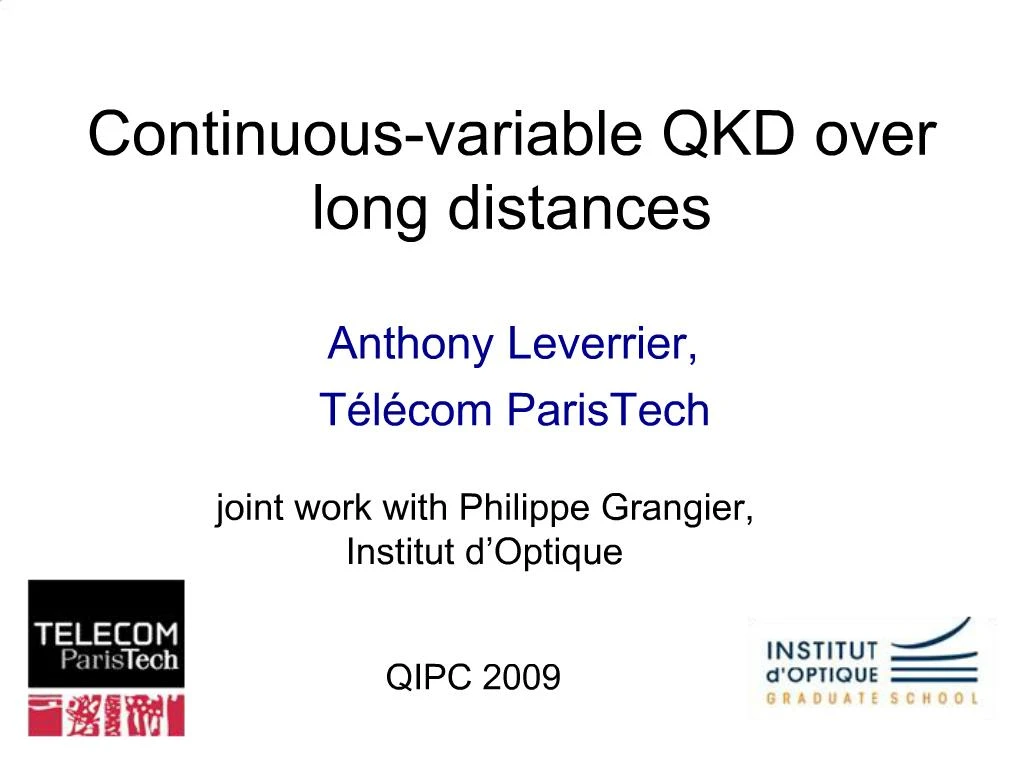 Continuous-variable QKD over long distances

Anthony Leverrier,
Télécom ParisTech

joint work with Philippe Grangier,
Institut d'Optique

TELECOM
ParisTech

QIPC 2009

INSTITUT
d'OPTIQUE
GRADUATE SCHOOL